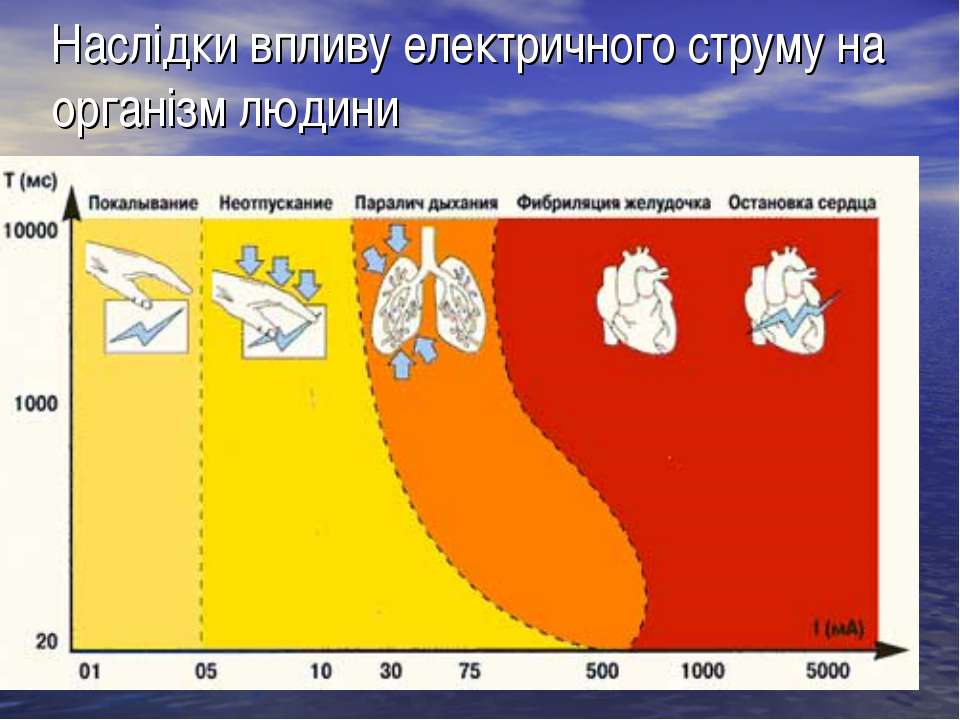 Наслідки впливу електричного струму на організм людини

T (мс)

Покалывание Неотпускание Паралич дыхания Фибриляция желудочка Остановка сердца

10000

1000

20

I (мА)

01 05 10 30 75 500 1000 5000